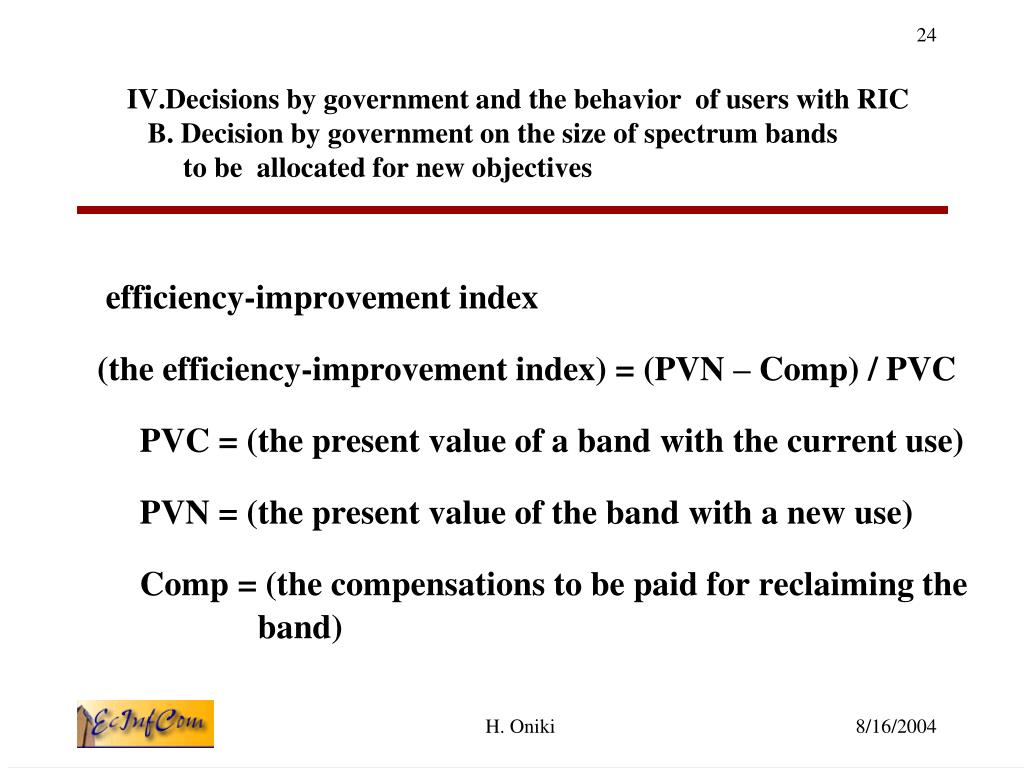 24

IV.Decisions by government and the behavior of users with RIC
B. Decision by government on the size of spectrum bands
to be allocated for new objectives

efficiency-improvement index

(the efficiency-improvement index) = (PVN – Comp) / PVC

PVC = (the present value of a band with the current use)

PVN = (the present value of the band with a new use)

Comp = (the compensations to be paid for reclaiming the band)

EcInfCom

H. Oniki

8/16/2004